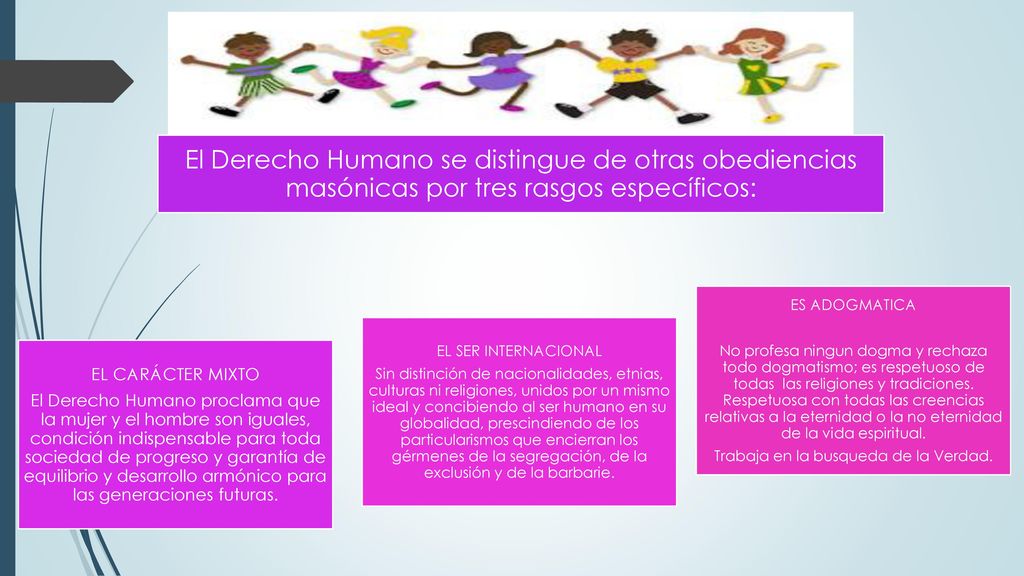 El Derecho Humano se distingue de otras obediencias masónicas por tres rasgos específicos:

EL CARÁCTER MIXTO
El Derecho Humano proclama que la mujer y el hombre son iguales, condición indispensable para toda sociedad de progreso y garantía de equilibrio y desarrollo armónico para las generaciones futuras.

EL SER INTERNACIONAL
Sin distinción de nacionalidades, etnias, culturas ni religiones, unidos por un mismo ideal y concibiendo al ser humano en su globalidad, prescindiendo de los particularismos que encierran los gérmenes de la segregación, de la exclusión y de la barbarie.

ES ADOGMATICA
No profesa ningun dogma y rechaza todo dogmatismo; es respetuoso de todas las religiones y tradiciones. Respetuosa con todas las creencias relativas a la eternidad o la no eternidad de la vida espiritual.
Trabaja en la busqueda de la Verdad.